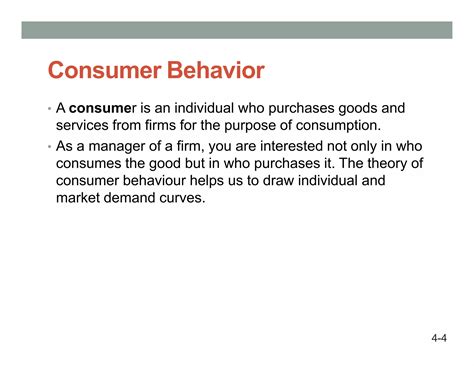 Consumer Behavior

• A consumer is an individual who purchases goods and services from firms for the purpose of consumption.

• As a manager of a firm, you are interested not only in who consumes the good but in who purchases it. The theory of consumer behaviour helps us to draw individual and market demand curves.

4-4